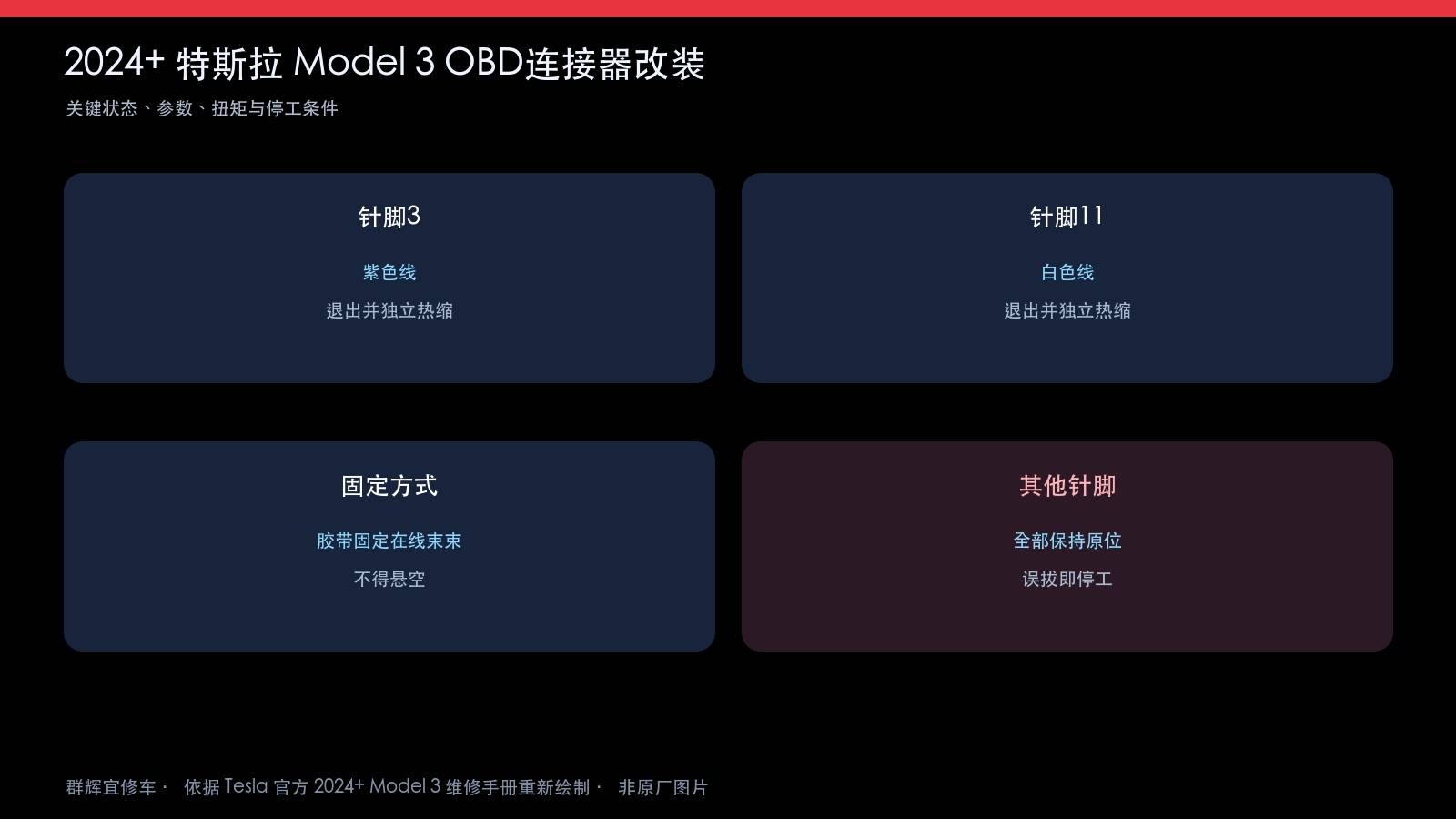 2024+ 特斯拉 Model 3 OBD连接器改装

关键状态、参数、扭矩与停工条件

针脚3

紫色线

退出并独立热缩

针脚11

白色线

退出并独立热缩

固定方式

胶带固定在线束束

不得悬空

其他针脚

全部保持原位

误拔即停工

群辉宜修车 · 依据 Tesla 官方 2024+ Model 3 维修手册重新绘制 · 非原厂图片